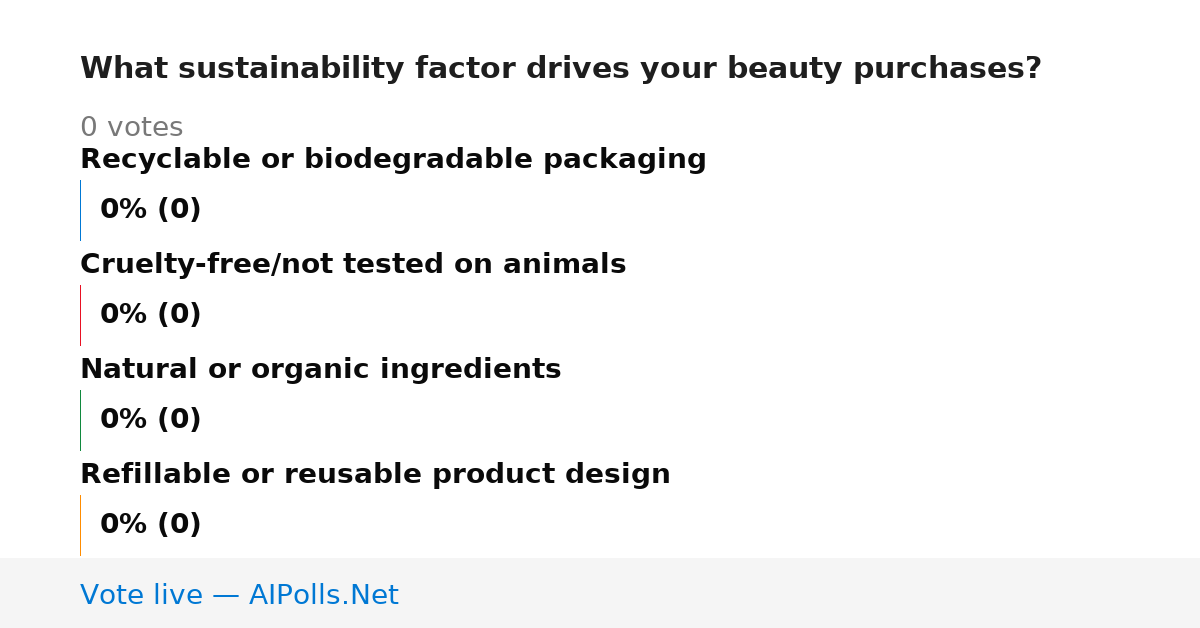 What sustainability factor drives your beauty purchases?

0 votes

Recyclable or biodegradable packaging

0% (0)

Cruelty-free/not tested on animals

0% (0)

Natural or organic ingredients

0% (0)

Refillable or reusable product design

0% (0)

Vote live — AIPolls.Net